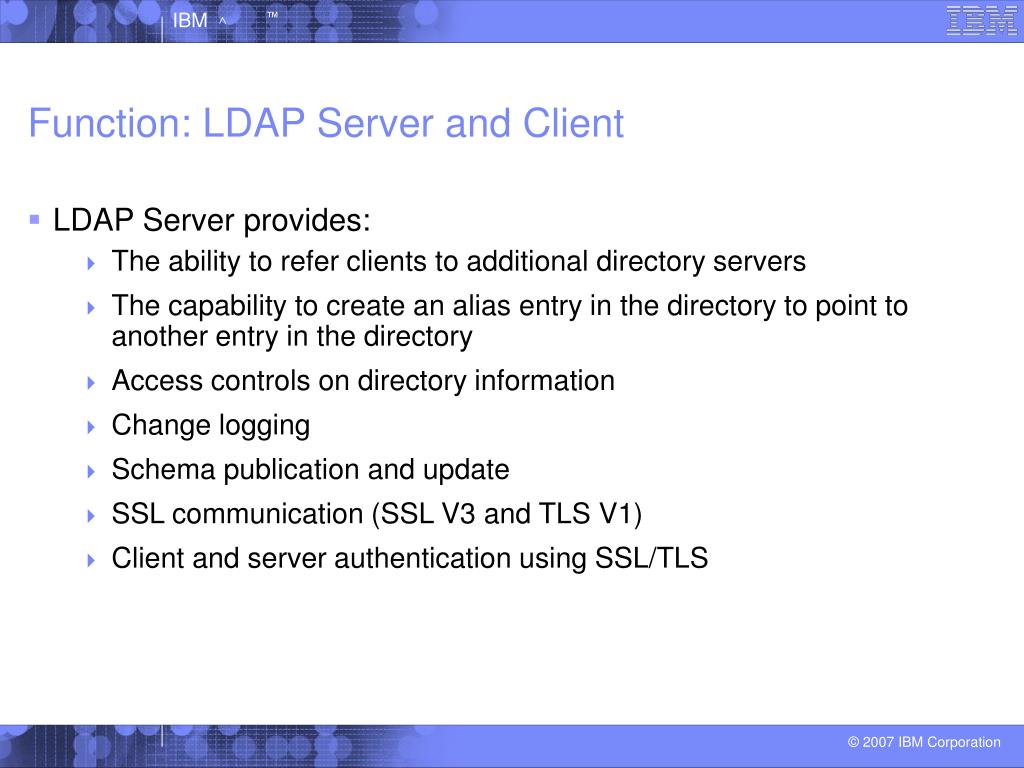 IBM ^ ™

IBM

Function: LDAP Server and Client

LDAP Server provides:

The ability to refer clients to additional directory servers

The capability to create an alias entry in the directory to point to another entry in the directory

Access controls on directory information

Change logging

Schema publication and update

SSL communication (SSL V3 and TLS V1)

Client and server authentication using SSL/TLS

© 2007 IBM Corporation